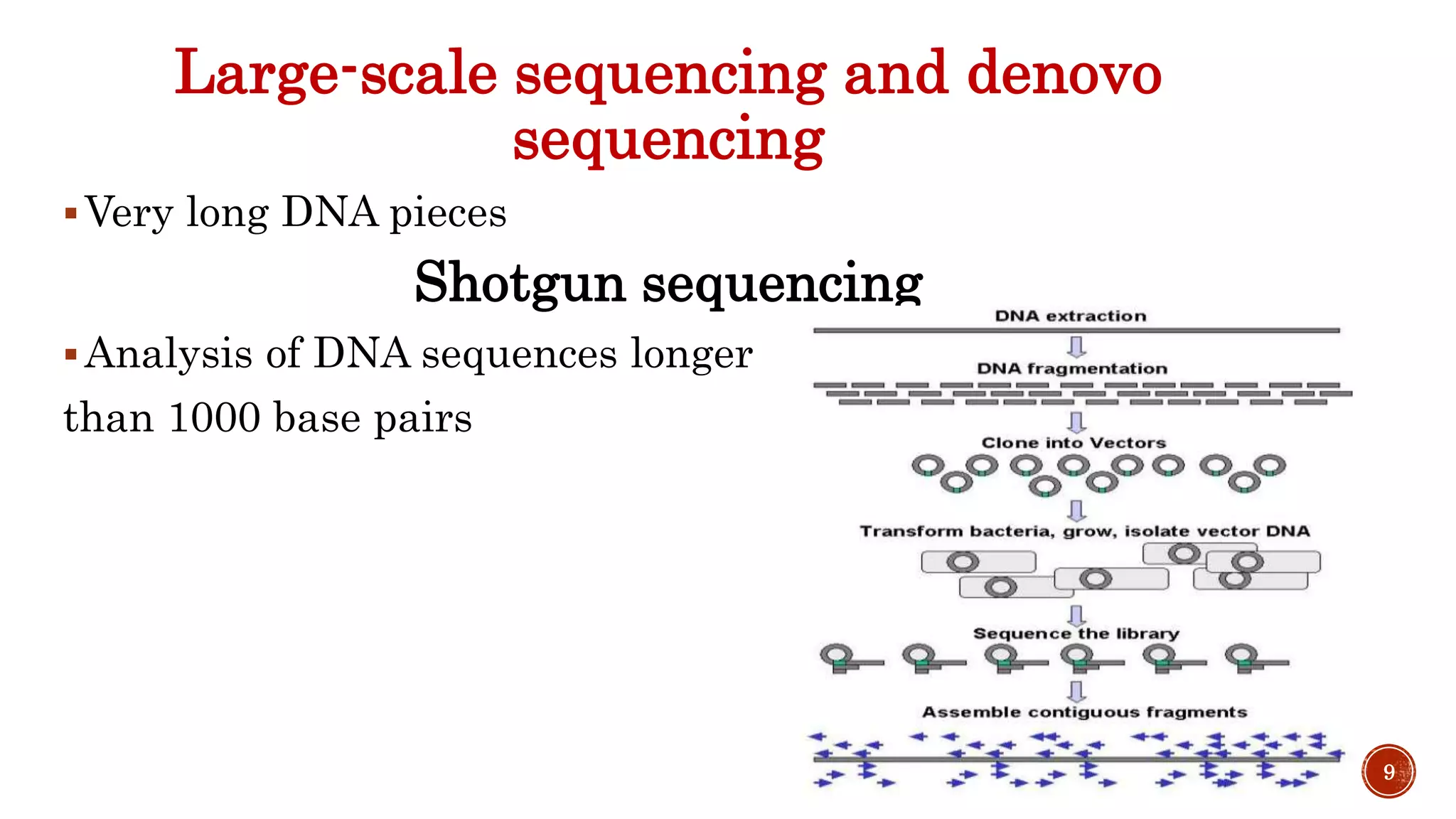 Large-scale sequencing and denovo sequencing

▪ Very long DNA pieces

Shotgun sequencing

▪ Analysis of DNA sequences longer than 1000 base pairs

DNA extraction

DNA fragmentation

Clone into Vectors

Transform bacteria, grow, isolate vector DNA

Sequence the library

Assemble contiguous fragments

9